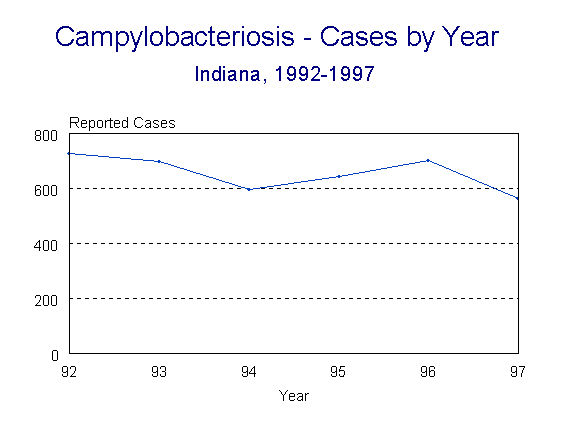 Campylobacteriosis - Cases by Year

Indiana, 1992-1997

Reported Cases

800
600
400
200
0

92
93
94
95
96
97

Year